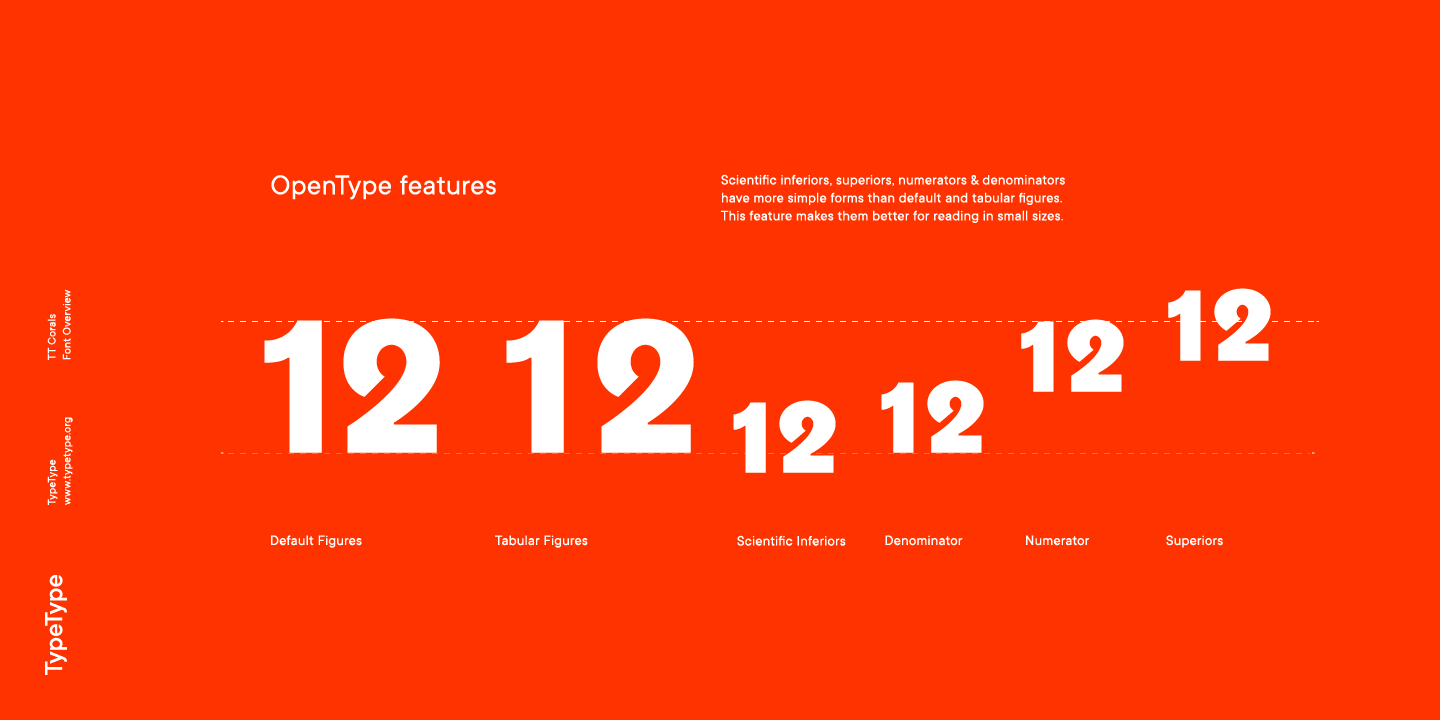 TT Corals
Font Overview

TypeType
www.typetype.org

TypeType

OpenType features

Scientific inferiors, superiors, numerators & denominators have more simple forms than default and tabular figures. This feature makes them better for reading in small sizes.

12 12 12 12 12 12

Default Figures

Tabular Figures

Scientific Inferiors

Denominator

Numerator

Superiors